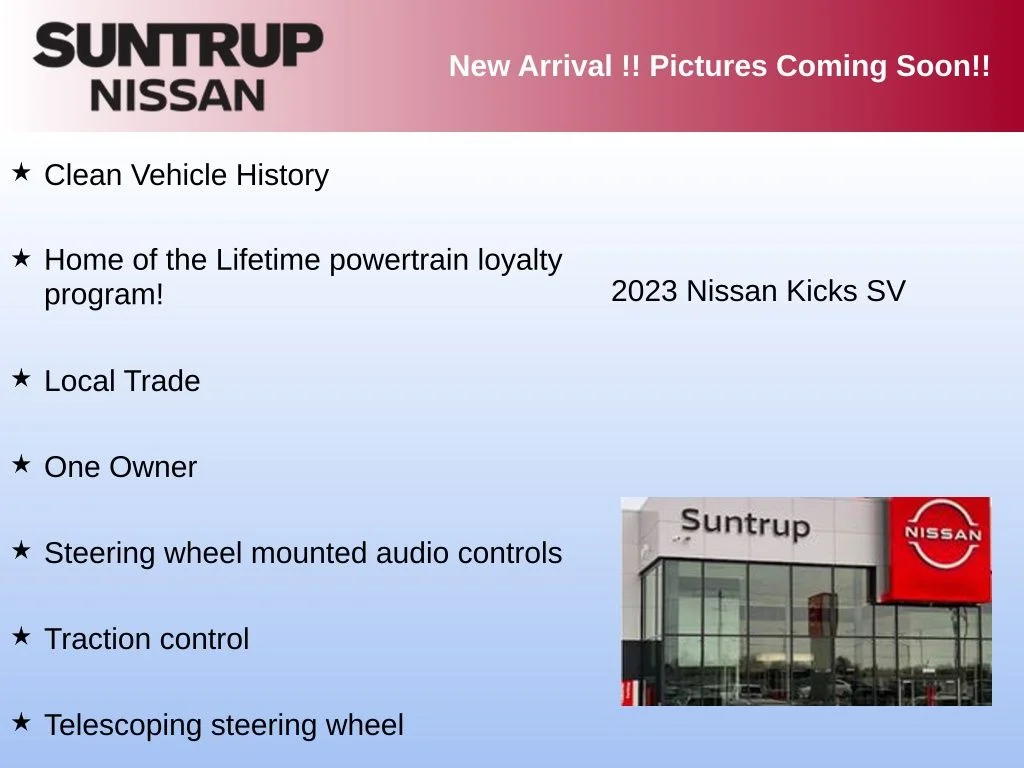 SUNTRUP
NISSAN

New Arrival !! Pictures Coming Soon!!

★ Clean Vehicle History

★ Home of the Lifetime powertrain loyalty program!

★ Local Trade

★ One Owner

★ Steering wheel mounted audio controls

★ Traction control

★ Telescoping steering wheel

2023 Nissan Kicks SV

Suntrup

NISSAN